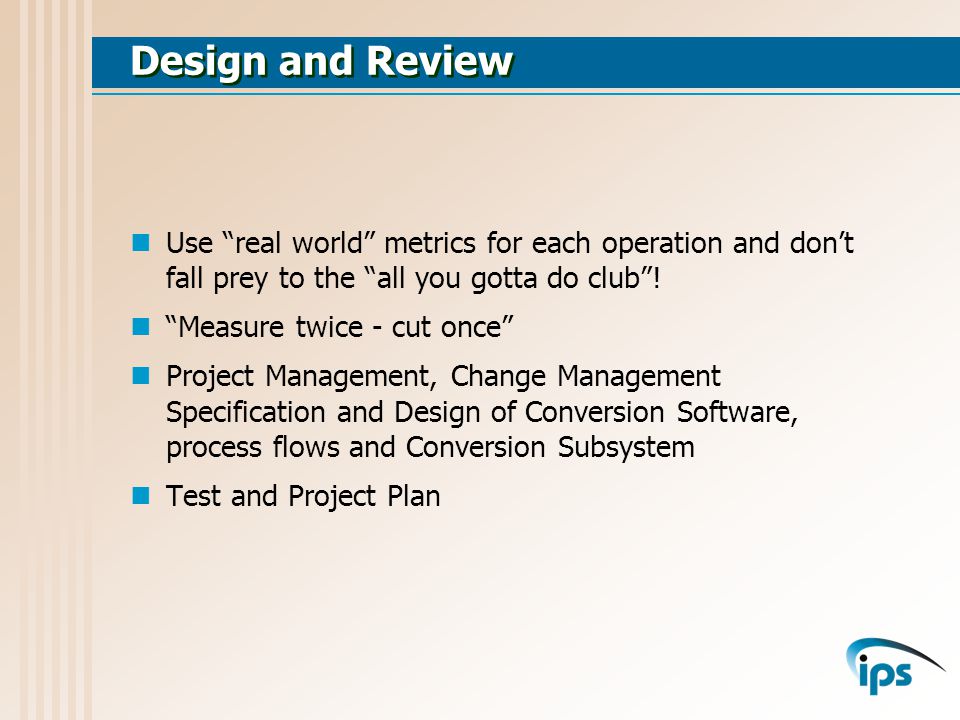 Design and Review

Use “real world” metrics for each operation and don’t fall prey to the “all you gotta do club”!

“Measure twice - cut once”

Project Management, Change Management Specification and Design of Conversion Software, process flows and Conversion Subsystem

Test and Project Plan

ips